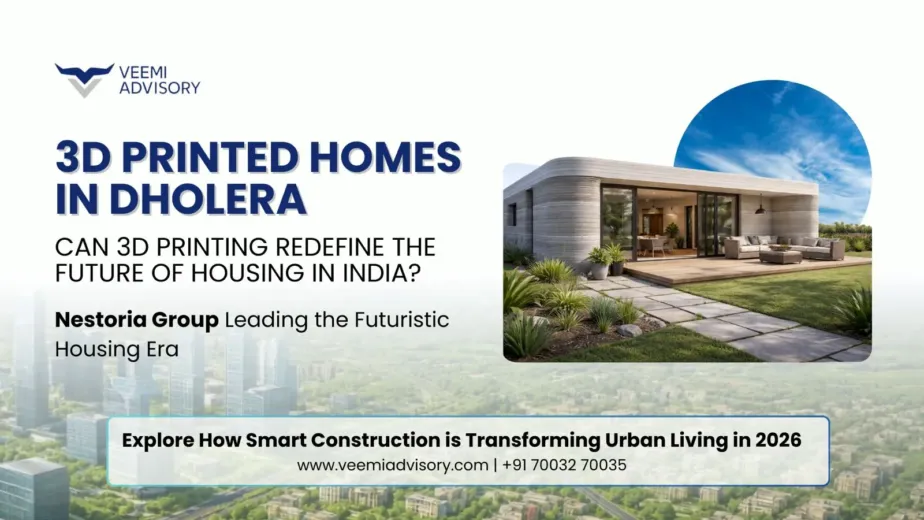 VEEMI ADVISORY

3D PRINTED HOMES IN DHOLERA

CAN 3D PRINTING REDEFINE THE FUTURE OF HOUSING IN INDIA?

Nestoria Group Leading the Futuristic Housing Era

Explore How Smart Construction is Transforming Urban Living in 2026

www.veemiadvisory.com | +91 70032 70035